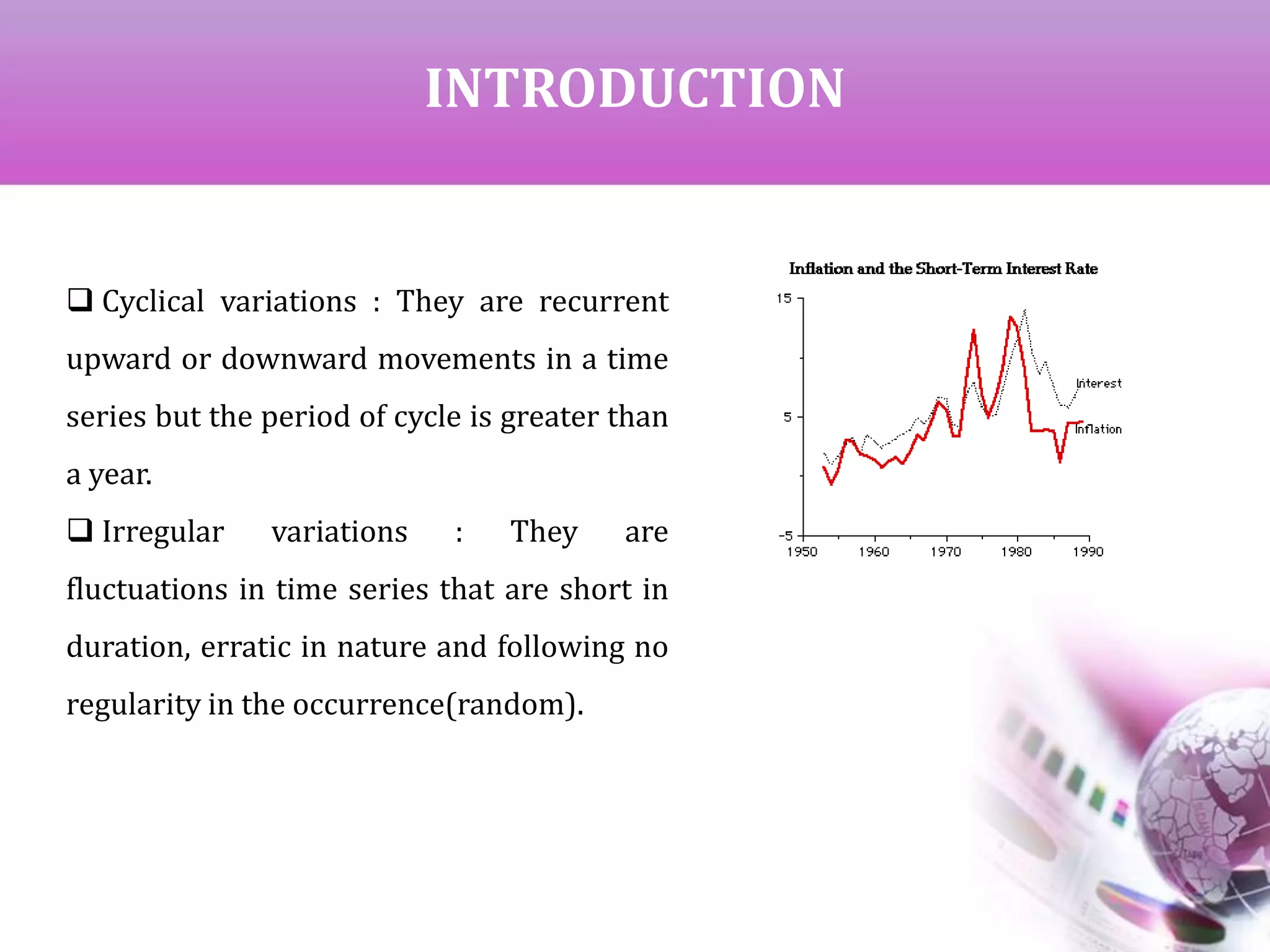 INTRODUCTION

❑ Cyclical variations : They are recurrent upward or downward movements in a time series but the period of cycle is greater than a year.

❑ Irregular variations : They are fluctuations in time series that are short in duration, erratic in nature and following no regularity in the occurrence(random).

Inflation and the Short-Term Interest Rate

15
5
-5
1950 1960 1970 1980 1990
Interest
Inflation